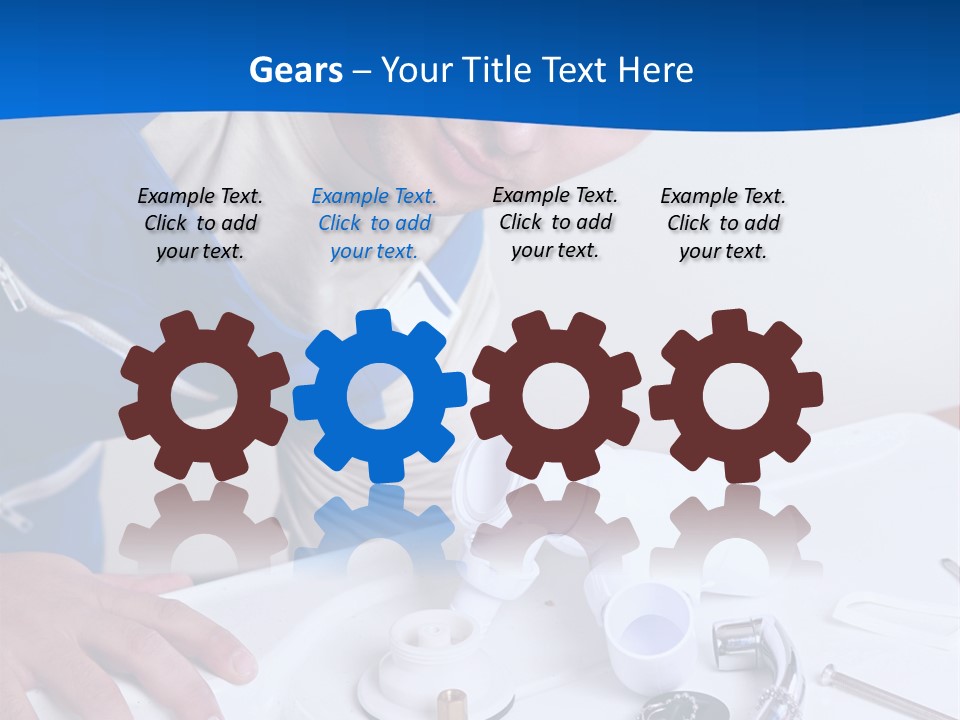 Gears – Your Title Text Here

Example Text. Click to add your text.

Example Text. Click to add your text.

Example Text. Click to add your text.

Example Text. Click to add your text.